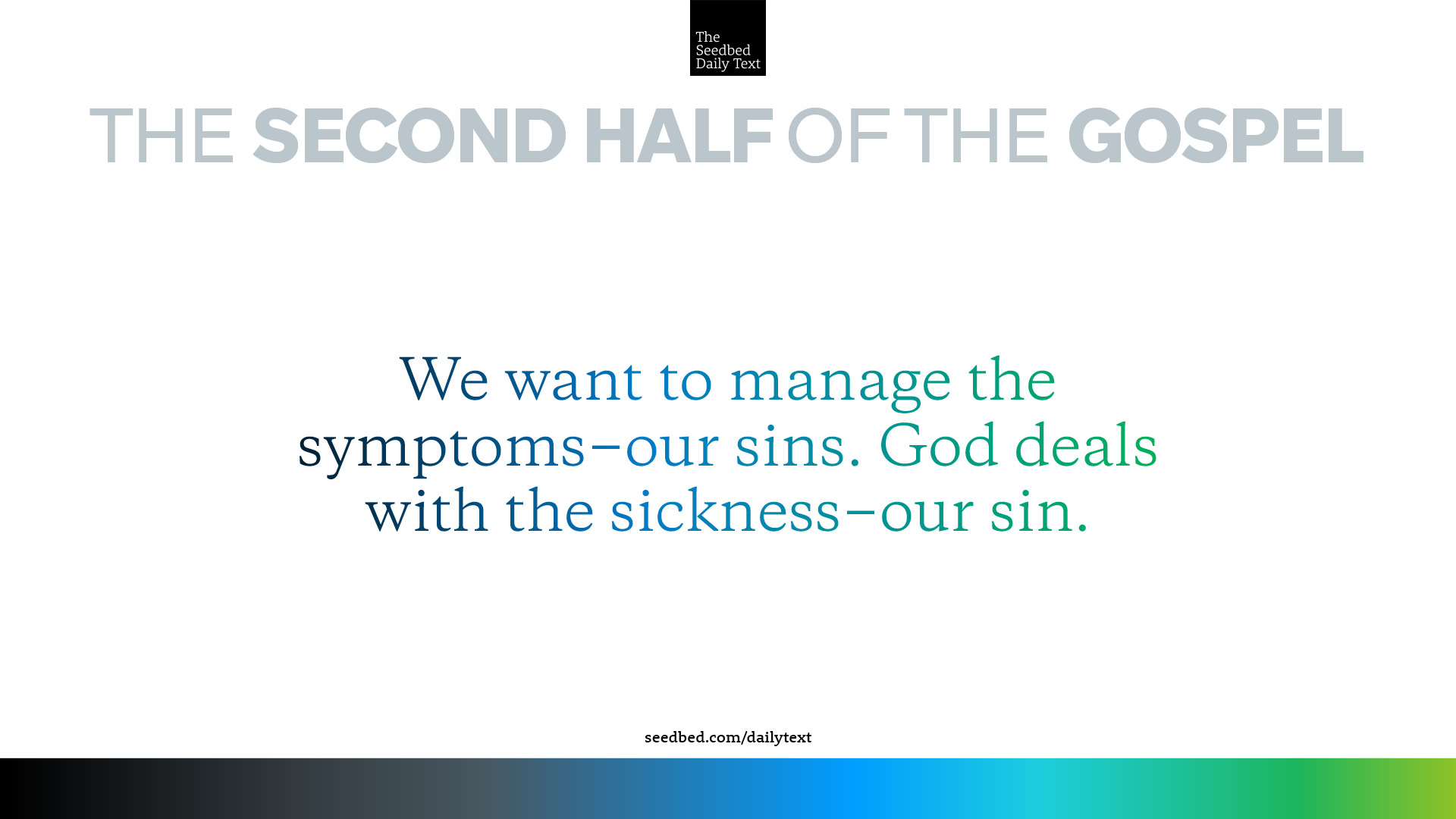 The Seedbed Daily Text

THE SECOND HALF OF THE GOSPEL

We want to manage the symptoms–our sins. God deals with the sickness–our sin.

seedbed.com/dailytext